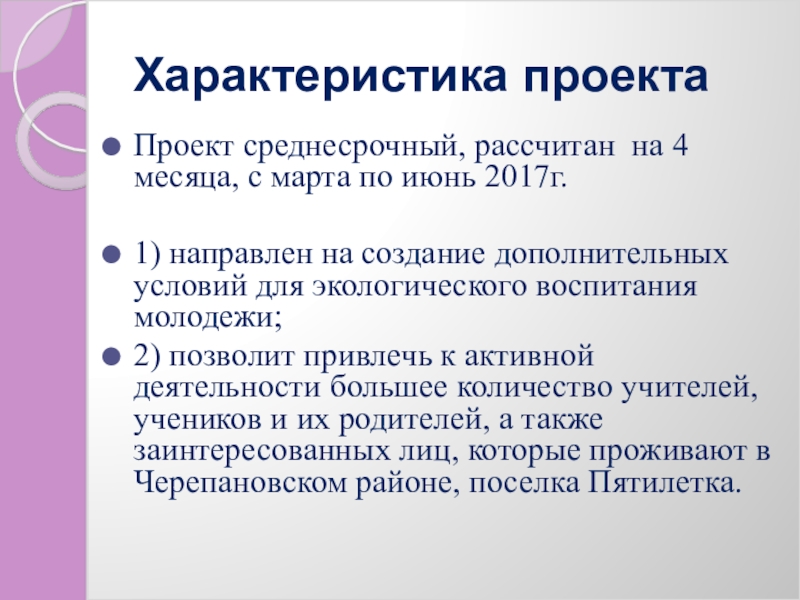 Характеристика проекта

Проект среднесрочный, рассчитан на 4 месяца, с марта по июнь 2017г.

1) направлен на создание дополнительных условий для экологического воспитания молодежи;

2) позволит привлечь к активной деятельности большее количество учителей, учеников и их родителей, а также заинтересованных лиц, которые проживают в Черепановском районе, поселка Пятилетка.